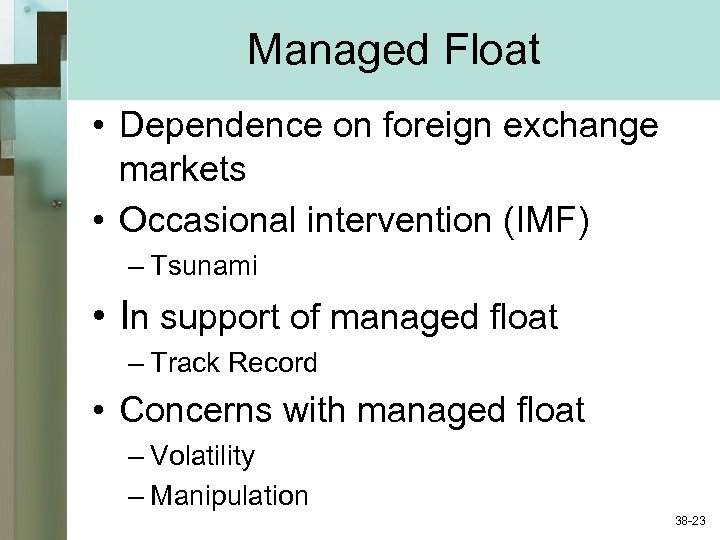 Managed Float

• Dependence on foreign exchange markets
• Occasional intervention (IMF)
– Tsunami
• In support of managed float
– Track Record
• Concerns with managed float
– Volatility
– Manipulation

38-23